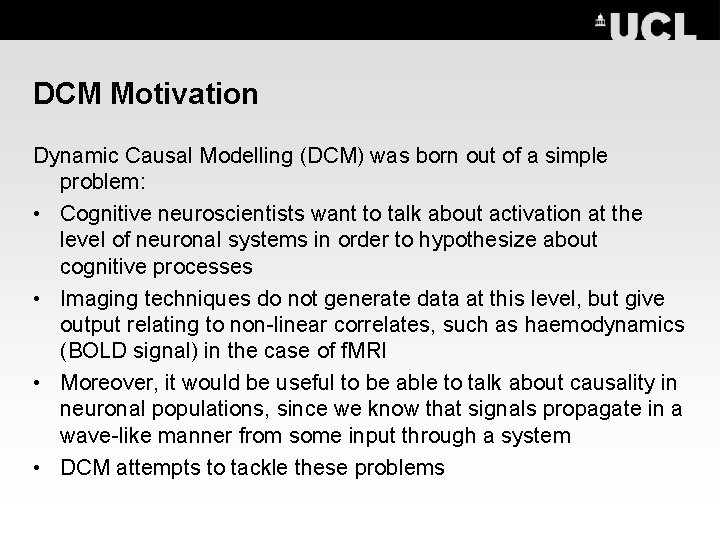 UCL

DCM Motivation

Dynamic Causal Modelling (DCM) was born out of a simple problem:

• Cognitive neuroscientists want to talk about activation at the level of neuronal systems in order to hypothesize about cognitive processes

• Imaging techniques do not generate data at this level, but give output relating to non-linear correlates, such as haemodynamics (BOLD signal) in the case of fMRI

• Moreover, it would be useful to be able to talk about causality in neuronal populations, since we know that signals propagate in a wave-like manner from some input through a system

• DCM attempts to tackle these problems